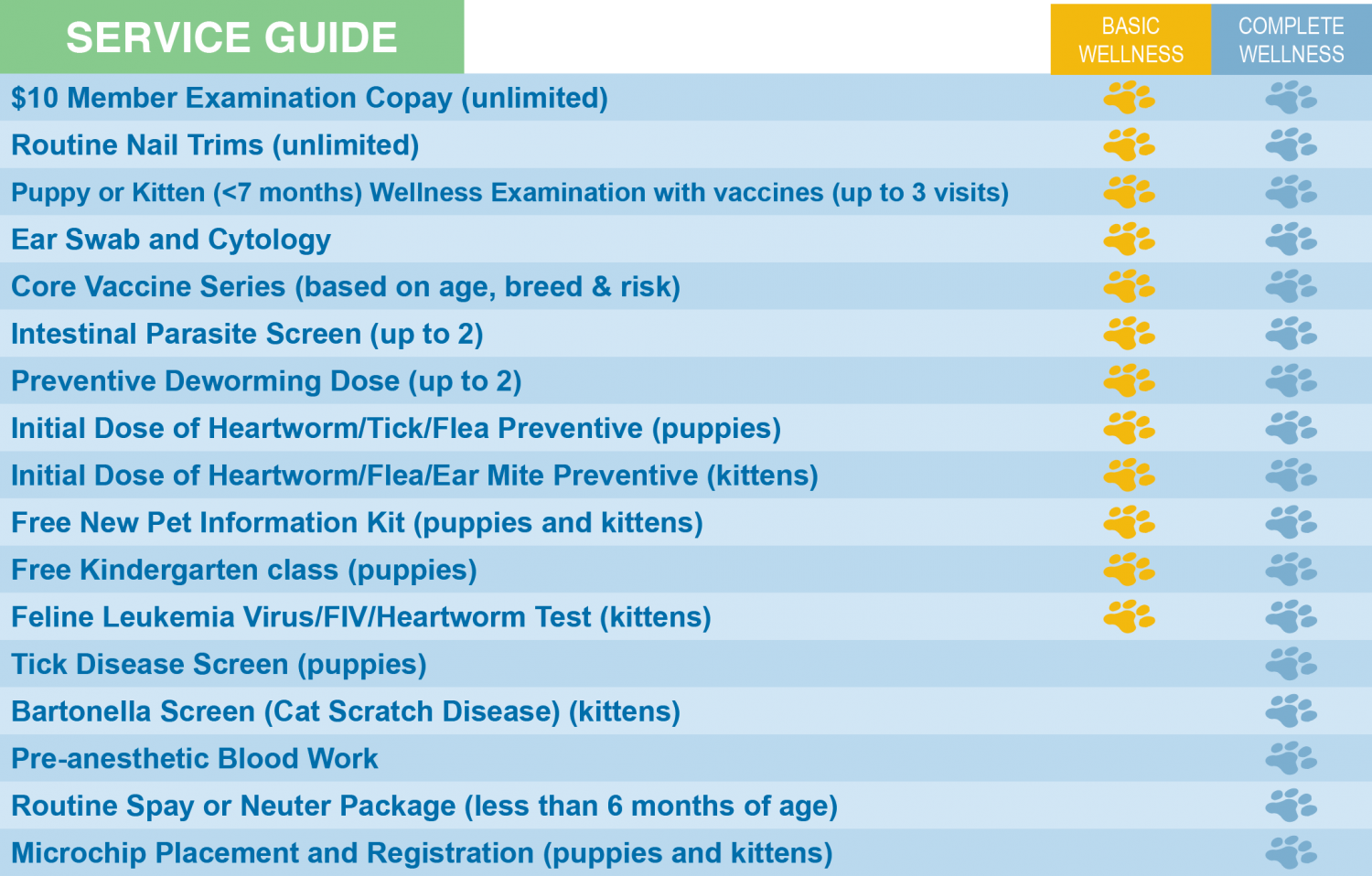 | SERVICE GUIDE | BASIC WELLNESS | COMPLETE WELLNESS |
|---|---|---|
| $10 Member Examination Copay (unlimited) | | |
| Routine Nail Trims (unlimited) | | |
| Puppy or Kitten (<7 months) Wellness Examination with vaccines (up to 3 visits) | | |
| Ear Swab and Cytology | | |
| Core Vaccine Series (based on age, breed & risk) | | |
| Intestinal Parasite Screen (up to 2) | | |
| Preventive Deworming Dose (up to 2) | | |
| Initial Dose of Heartworm/Tick/Flea Preventive (puppies) | | |
| Initial Dose of Heartworm/Flea/Ear Mite Preventive (kittens) | | |
| Free New Pet Information Kit (puppies and kittens) | | |
| Free Kindergarten class (puppies) | | |
| Feline Leukemia Virus/FIV/Heartworm Test (kittens) | | |
| Tick Disease Screen (puppies) | | |
| Bartonella Screen (Cat Scratch Disease) (kittens) | | |
| Pre-anesthetic Blood Work | | |
| Routine Spay or Neuter Package (less than 6 months of age) | | |
| Microchip Placement and Registration (puppies and kittens) | | |